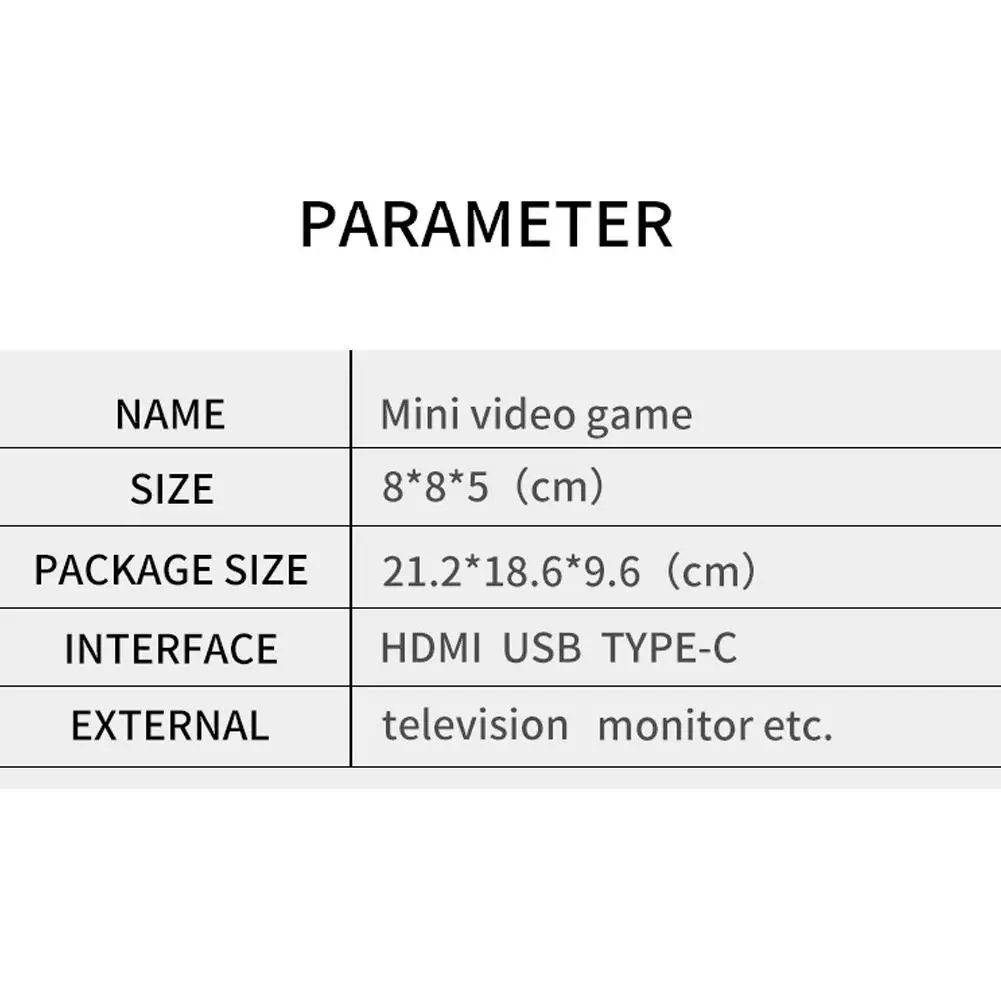 PARAMETER

| NAME | Mini video game |
|---|---|
| SIZE | 8*8*5（cm） |
| PACKAGE SIZE | 21.2*18.6*9.6（cm） |
| INTERFACE | HDMI USB TYPE-C |
| EXTERNAL | television monitor etc. |